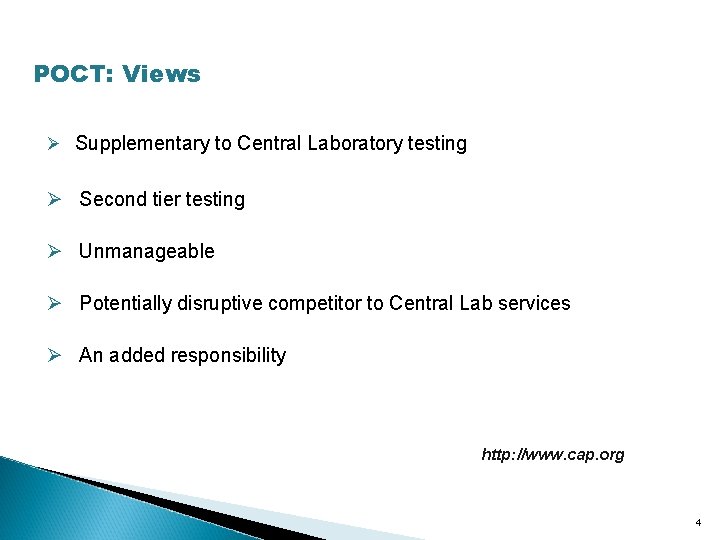 POCT: Views

➢ Supplementary to Central Laboratory testing

➢ Second tier testing

➢ Unmanageable

➢ Potentially disruptive competitor to Central Lab services

➢ An added responsibility

http://www.cap.org

4